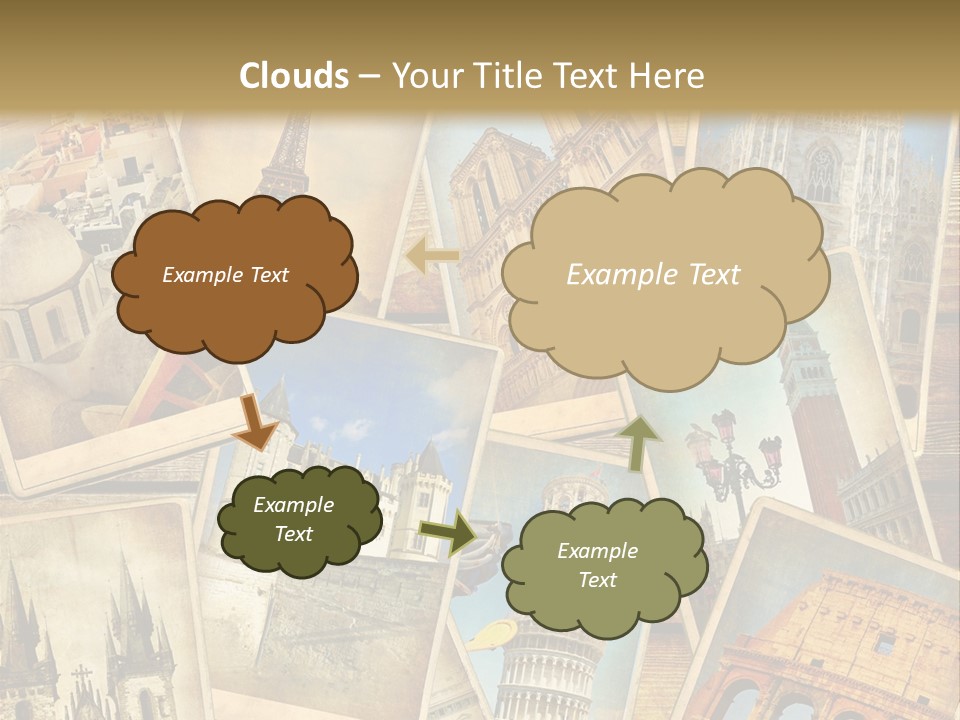 Clouds – Your Title Text Here

Example Text

Example Text

Example Text

Example Text